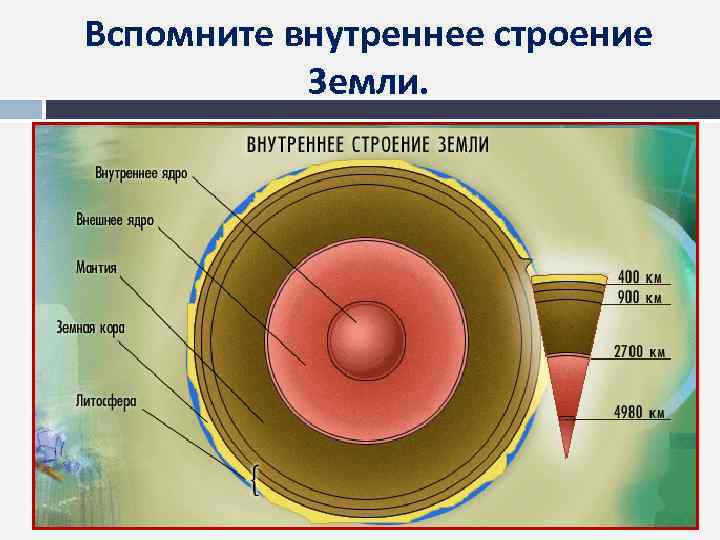 Вспомните внутреннее строение Земли.

ВНУТРЕННЕЕ СТРОЕНИЕ ЗЕМЛИ

Внутреннее ядро

Внешнее ядро

Мантия

Земная кора

Литосфера

400 км

900 км

2700 км

4980 км